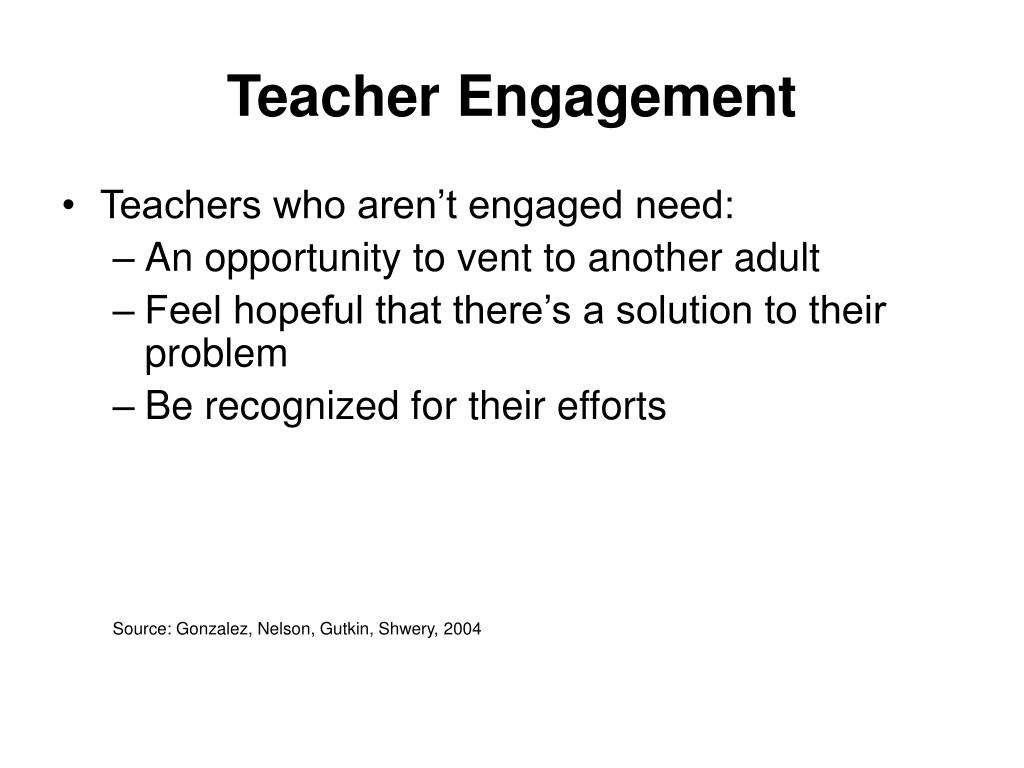 Teacher Engagement

• Teachers who aren’t engaged need:
– An opportunity to vent to another adult
– Feel hopeful that there’s a solution to their problem
– Be recognized for their efforts

Source: Gonzalez, Nelson, Gutkin, Shwery, 2004